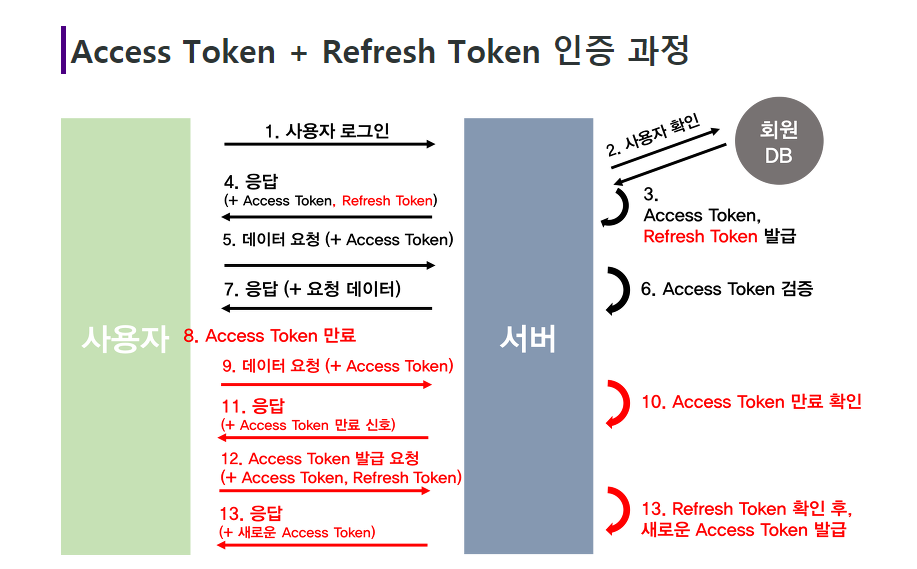 Access Token + Refresh Token 인증 과정

사용자

1. 사용자 로그인

4. 응답
(+ Access Token, Refresh Token)

5. 데이터 요청 (+ Access Token)

7. 응답 (+ 요청 데이터)

8. Access Token 만료

9. 데이터 요청 (+ Access Token)

11. 응답
(+ Access Token 만료 신호)

12. Access Token 발급 요청
(+ Access Token, Refresh Token)

13. 응답
(+ 새로운 Access Token)

서버

2. 사용자 확인

회원 DB

3.
Access Token,
Refresh Token 발급

6. Access Token 검증

10. Access Token 만료 확인

13. Refresh Token 확인 후,
새로운 Access Token 발급